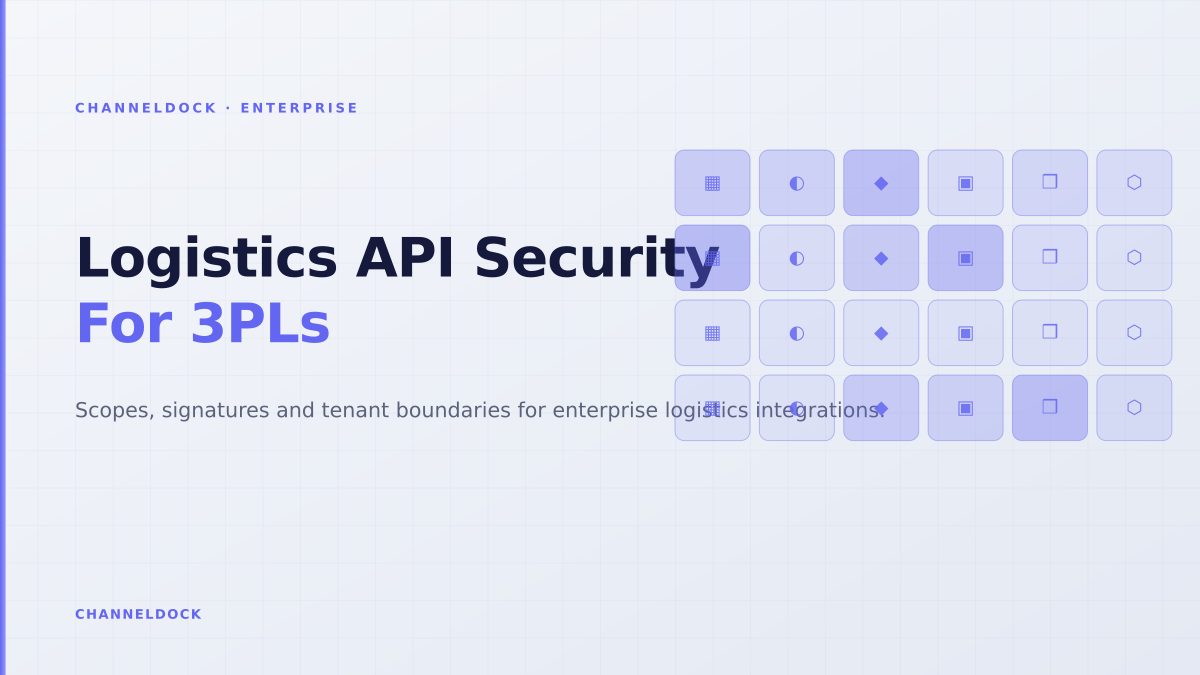 CHANNELDOCK · ENTERPRISE

Logistics API Security
For 3PLs

Scopes, signatures and tenant boundaries for enterprise logistics integrations.

CHANNELDOCK